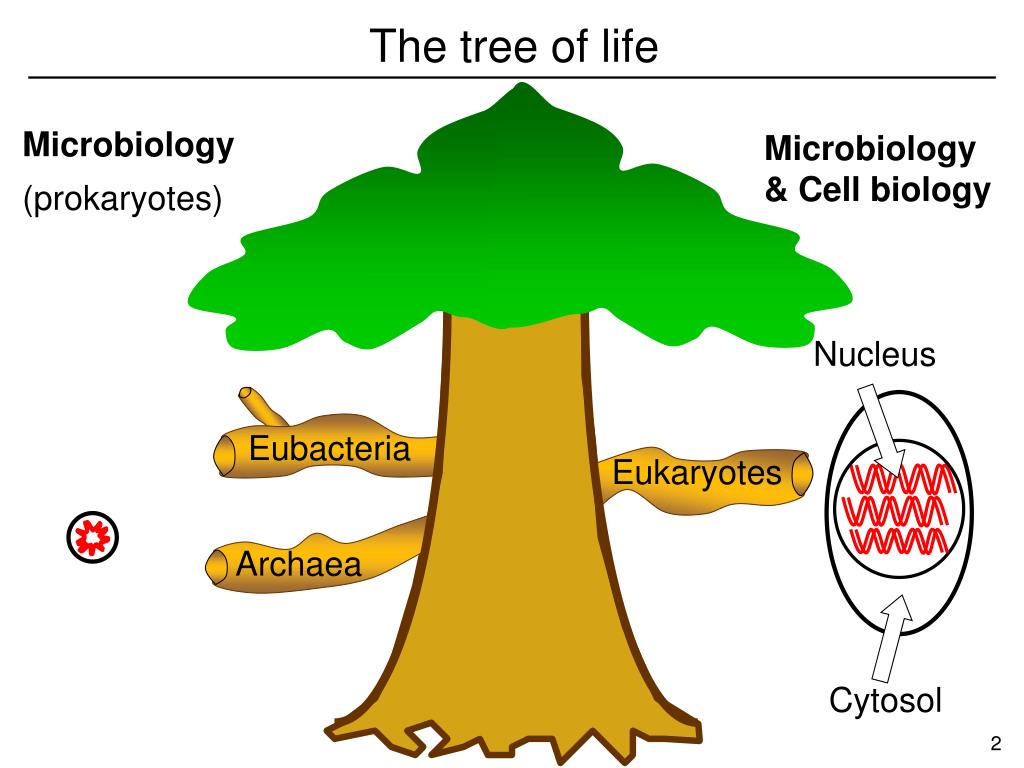 The tree of life

Microbiology

(prokaryotes)

Microbiology & Cell biology

Nucleus

Eubacteria

Eukaryotes

Archaea

Cytosol

2